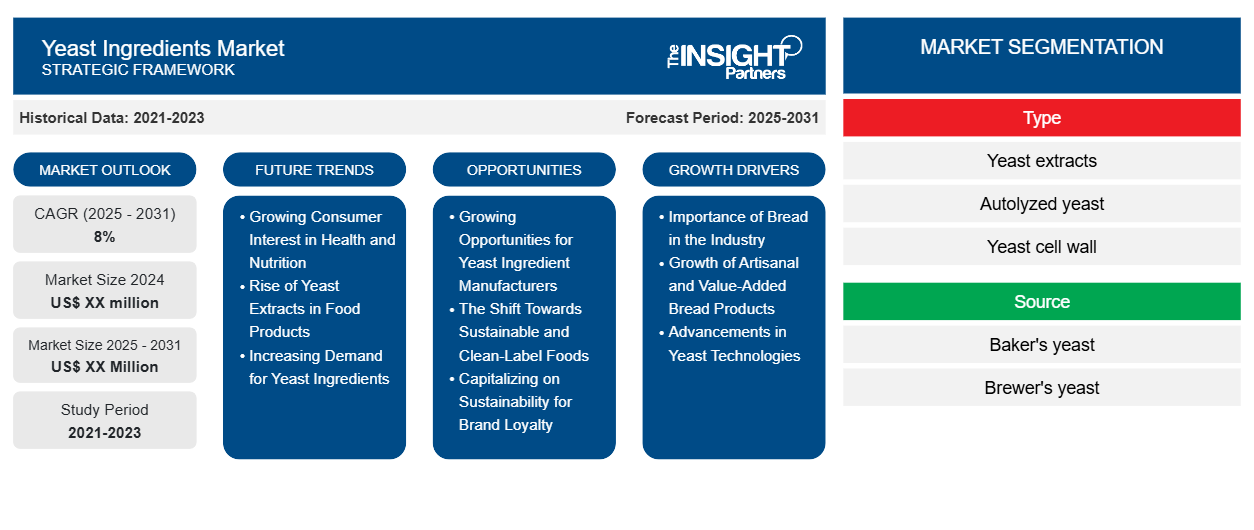 Yeast Ingredients Market
STRATEGIC FRAMEWORK

The INSIGHT Partners

Historical Data: 2021-2023

Forecast Period: 2025-2031

MARKET OUTLOOK

CAGR (2025 - 2031)
8%

Market Size 2024
US$ XX million

Market Size 2025 - 2031
US$ XX Million

Study Period
2021-2023

FUTURE TRENDS

• Growing Consumer Interest in Health and Nutrition
• Rise of Yeast Extracts in Food Products
• Increasing Demand for Yeast Ingredients

OPPORTUNITIES

• Growing Opportunities for Yeast Ingredient Manufacturers
• The Shift Towards Sustainable and Clean-Label Foods
• Capitalizing on Sustainability for Brand Loyalty

GROWTH DRIVERS

• Importance of Bread in the Industry
• Growth of Artisanal and Value-Added Bread Products
• Advancements in Yeast Technologies

MARKET SEGMENTATION

Type

Yeast extracts

Autolyzed yeast

Yeast cell wall

Source

Baker's yeast

Brewer's yeast